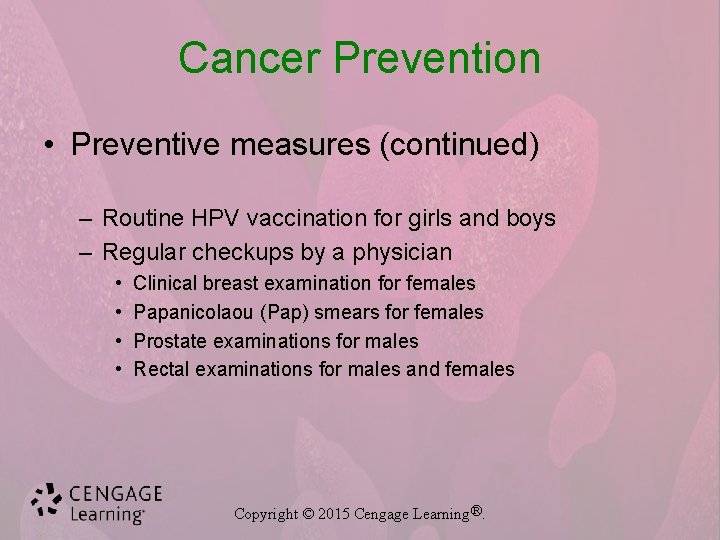 Cancer Prevention

• Preventive measures (continued)

– Routine HPV vaccination for girls and boys
– Regular checkups by a physician
• Clinical breast examination for females
• Papanicolaou (Pap) smears for females
• Prostate examinations for males
• Rectal examinations for males and females

CENGAGE Learning®

Copyright © 2015 Cengage Learning®.